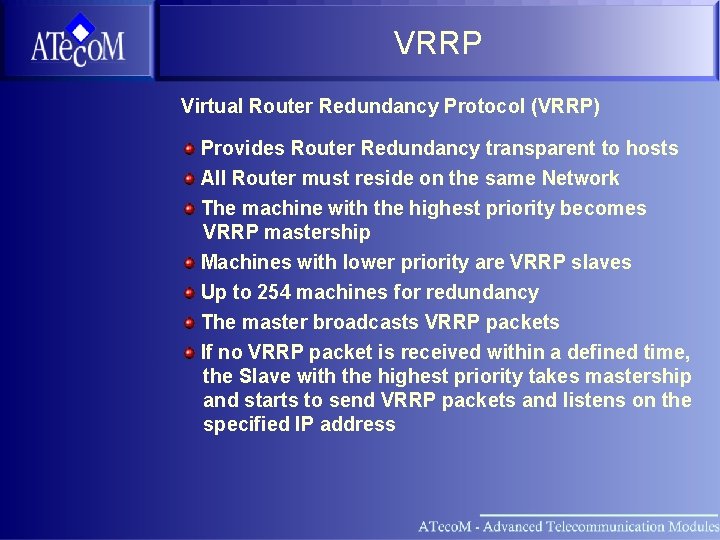 ATecoM

VRRP

Virtual Router Redundancy Protocol (VRRP)

Provides Router Redundancy transparent to hosts

All Router must reside on the same Network

The machine with the highest priority becomes VRRP mastership

Machines with lower priority are VRRP slaves

Up to 254 machines for redundancy

The master broadcasts VRRP packets

If no VRRP packet is received within a defined time, the Slave with the highest priority takes mastership and starts to send VRRP packets and listens on the specified IP address

ATecoM - Advanced Telecommunication Modules